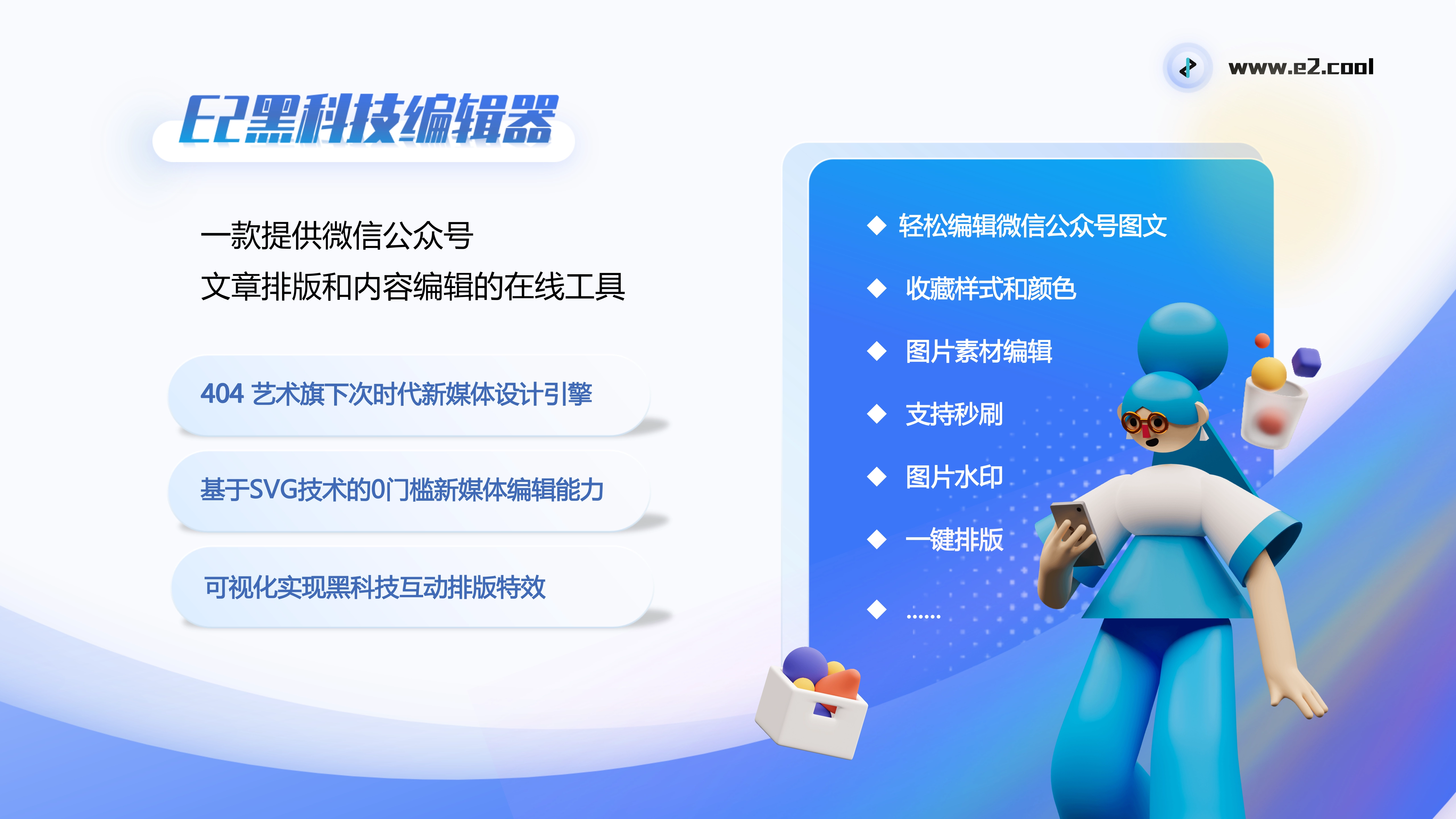 www.e2.cool

E2黑科技编辑器

一款提供微信公众号
文章排版和内容编辑的在线工具

404 艺术旗下次时代新媒体设计引擎

基于SVG技术的0门槛新媒体编辑能力

可视化实现黑科技互动排版特效

◆ 轻松编辑微信公众号图文
◆ 收藏样式和颜色
◆ 图片素材编辑
◆ 支持秒刷
◆ 图片水印
◆ 一键排版
◆ ……